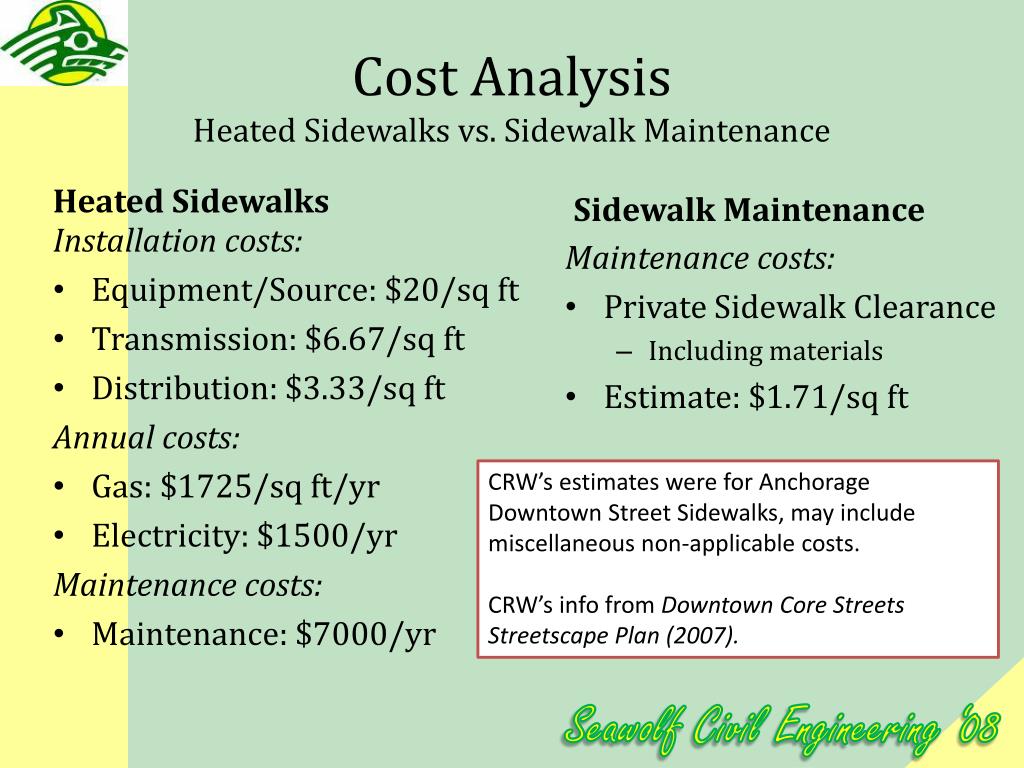 Cost Analysis
Heated Sidewalks vs. Sidewalk Maintenance

Heated Sidewalks
Installation costs:
• Equipment/Source: \$20/sq ft
• Transmission: \$6.67/sq ft
• Distribution: \$3.33/sq ft
Annual costs:
• Gas: \$1725/sq ft/yr
• Electricity: \$1500/yr
Maintenance costs:
• Maintenance: \$7000/yr

Sidewalk Maintenance
Maintenance costs:
• Private Sidewalk Clearance
– Including materials
• Estimate: \$1.71/sq ft

CRW's estimates were for Anchorage Downtown Street Sidewalks, may include miscellaneous non-applicable costs.

CRW's info from Downtown Core Streets Streetscape Plan (2007).

Seawolf Civil Engineering '08